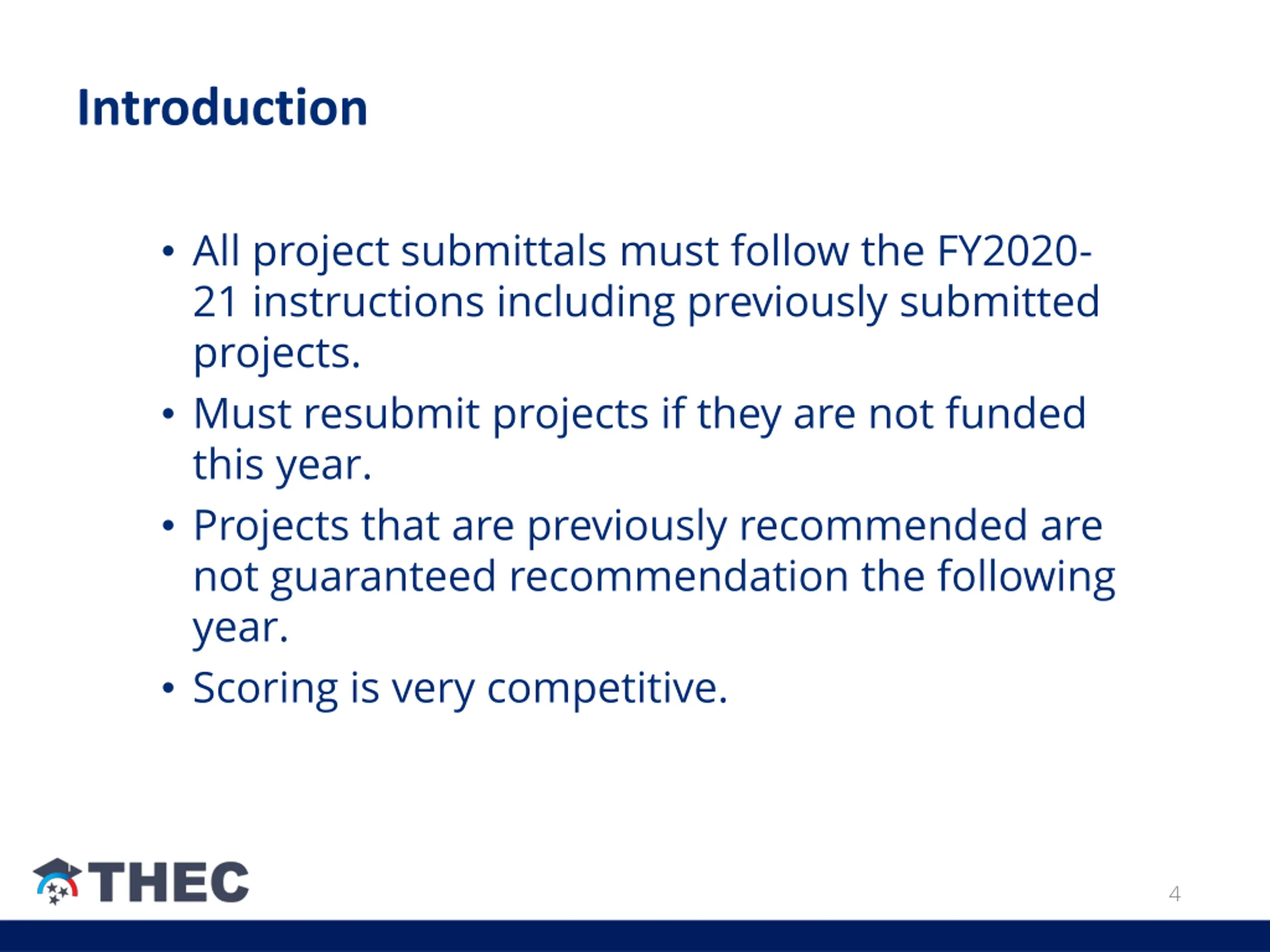 Introduction

• All project submittals must follow the FY2020-21 instructions including previously submitted projects.
• Must resubmit projects if they are not funded this year.
• Projects that are previously recommended are not guaranteed recommendation the following year.
• Scoring is very competitive.

THEC

4